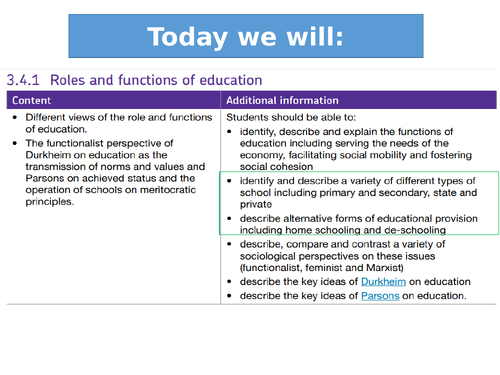 Today we will:

3.4.1 Roles and functions of education

| Content | Additional information |
|---|---|
| • Different views of the role and functions of education. • The functionalist perspective of Durkheim on education as the transmission of norms and values and Parsons on achieved status and the operation of schools on meritocratic principles. | Students should be able to: • identify, describe and explain the functions of education including serving the needs of the economy, facilitating social mobility and fostering social cohesion • identify and describe a variety of different types of school including primary and secondary, state and private • describe alternative forms of educational provision including home schooling and de-schooling • describe, compare and contrast a variety of sociological perspectives on these issues (functionalist, feminist and Marxist) • describe the key ideas of Durkheim on education • describe the key ideas of Parsons on education. |